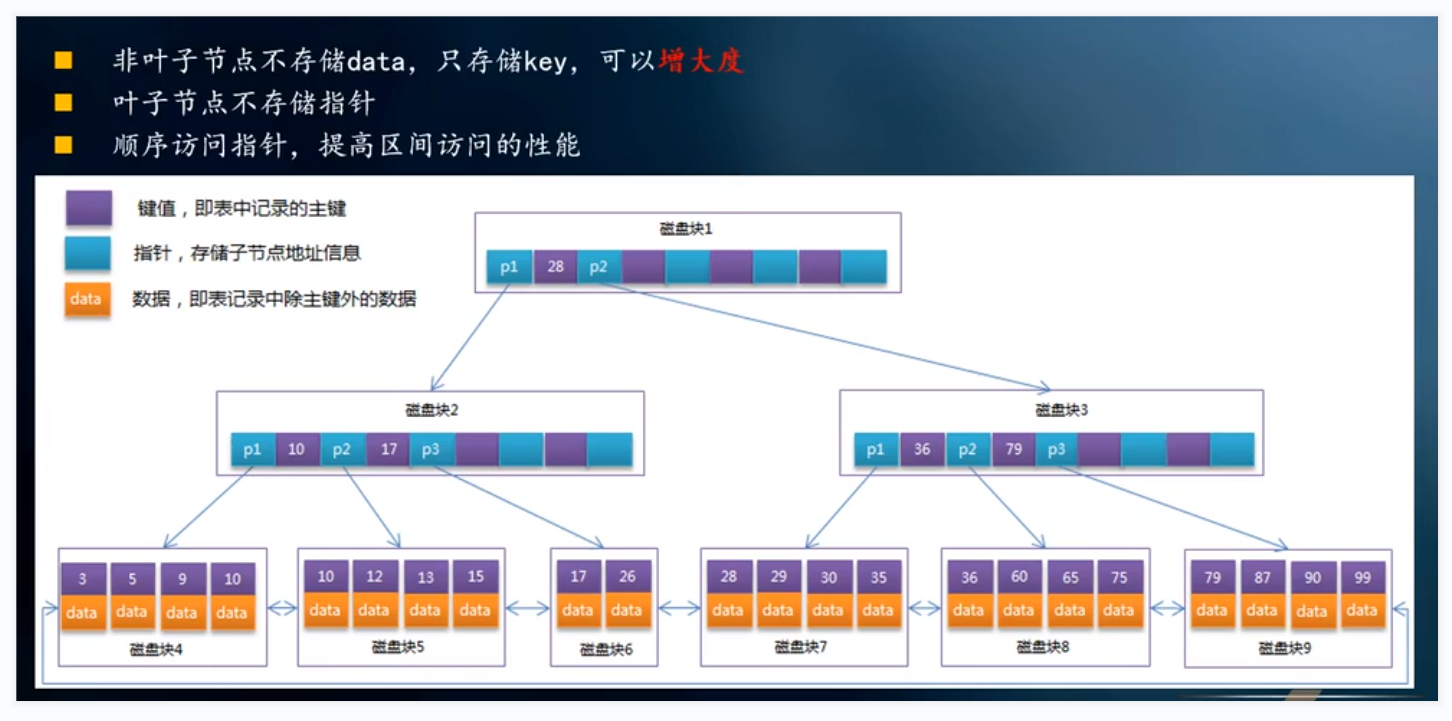 非叶子节点不存储data，只存储key，可以增大度

叶子节点不存储指针

顺序访问指针，提高区间访问的性能

键值，即表中记录的主键

指针，存储子节点地址信息

data 数据，即表记录中除主键外的数据

磁盘块1

p1 28 p2

磁盘块2

p1 10 p2 17 p3

磁盘块3

p1 36 p2 79 p3

3 5 9 10
data data data data
磁盘块4

10 12 13 15
data data data data
磁盘块5

17 26
data data
磁盘块6

28 29 30 35
data data data data
磁盘块7

36 60 65 75
data data data data
磁盘块8

79 87 90 99
data data data data
磁盘块9